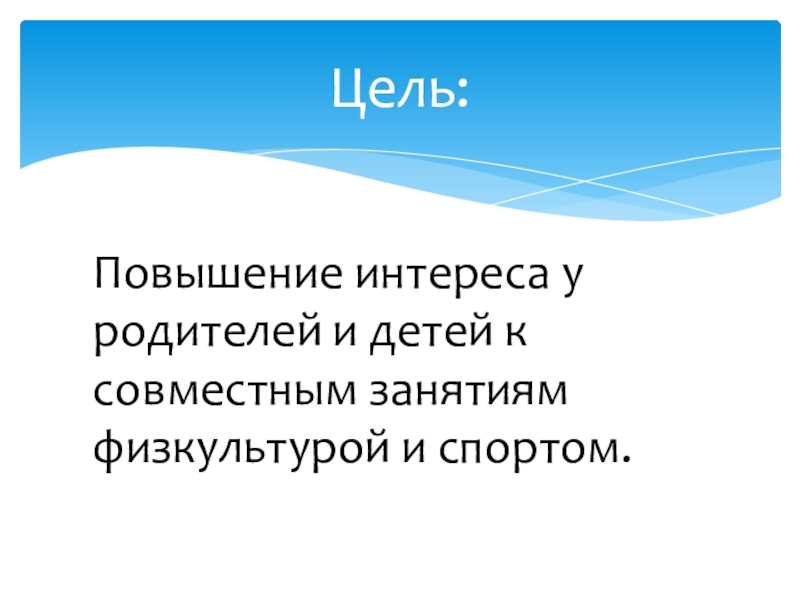 Цель:

Повышение интереса у родителей и детей к совместным занятиям физкультурой и спортом.